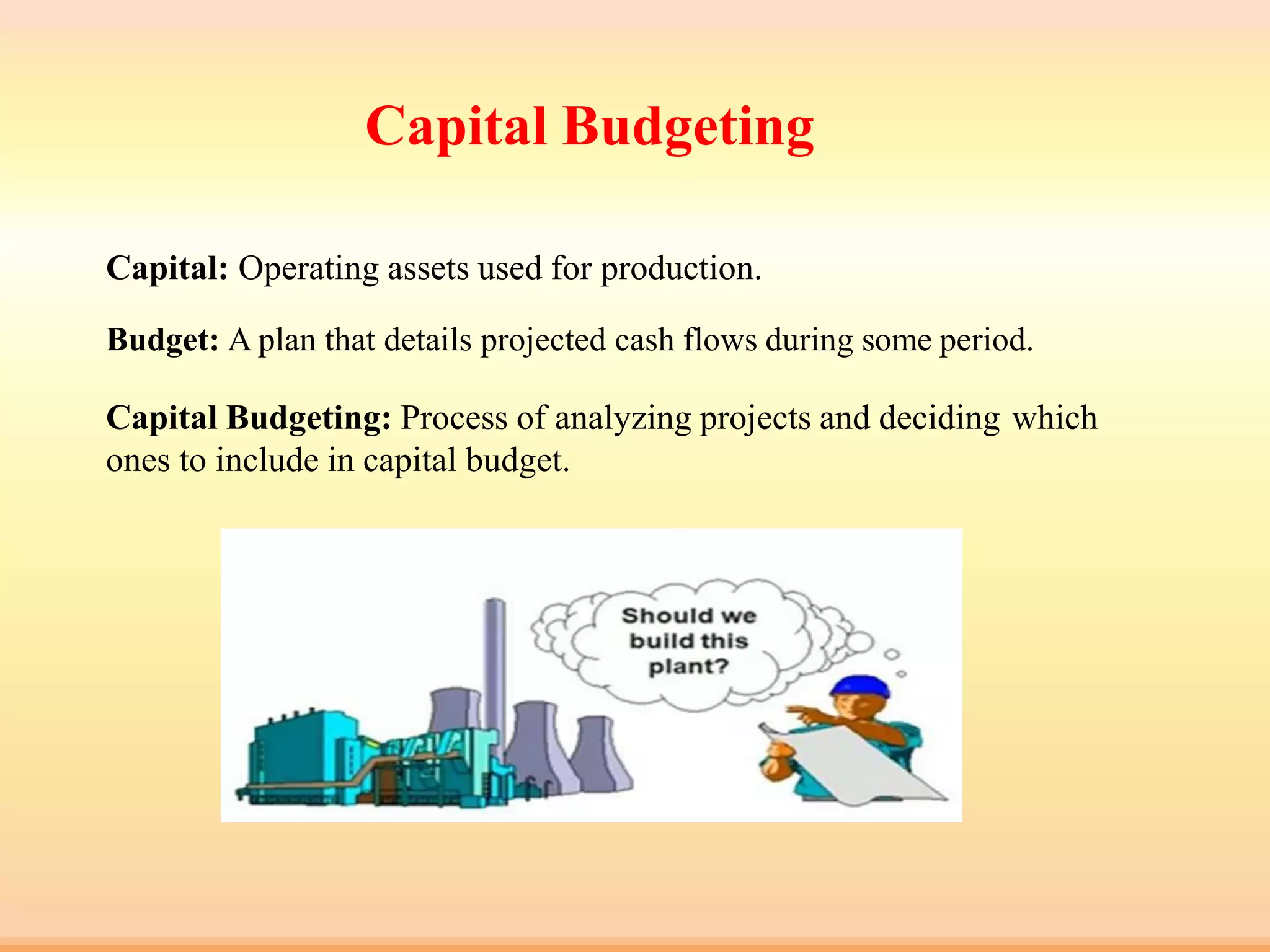 Capital Budgeting

Capital: Operating assets used for production.

Budget: A plan that details projected cash flows during some period.

Capital Budgeting: Process of analyzing projects and deciding which ones to include in capital budget.

Should we build this plant?